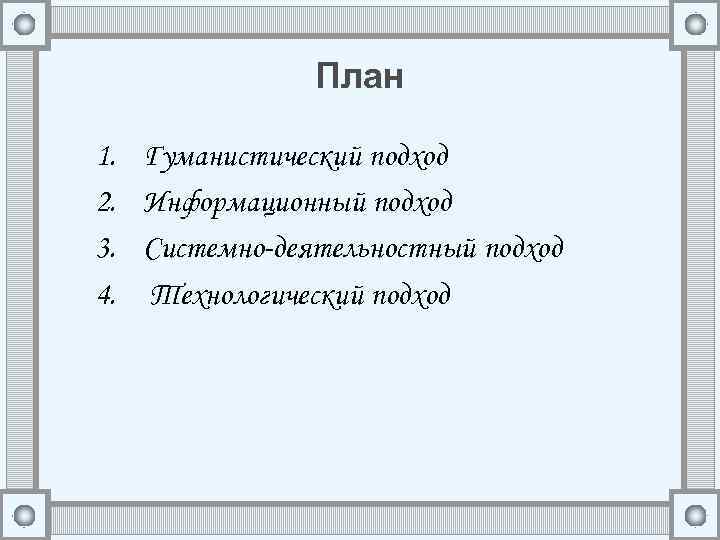 План

1. Гуманистический подход
2. Информационный подход
3. Системно-деятельностный подход
4. Технологический подход